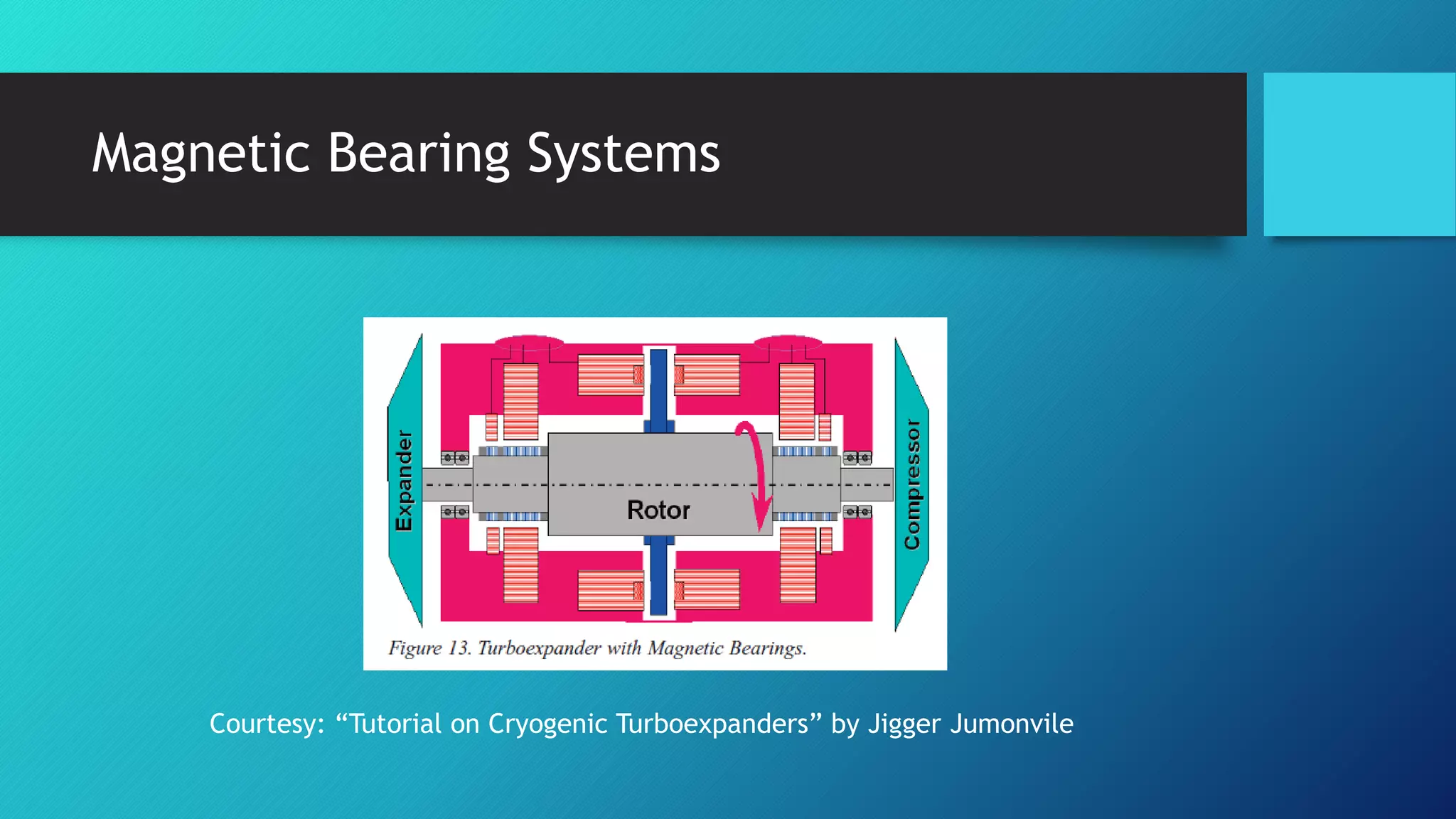 Magnetic Bearing Systems

Expander

Rotor

Compressor

Figure 13. Turboexpander with Magnetic Bearings.

Courtesy: “Tutorial on Cryogenic Turboexpanders” by Jigger Jumonvile